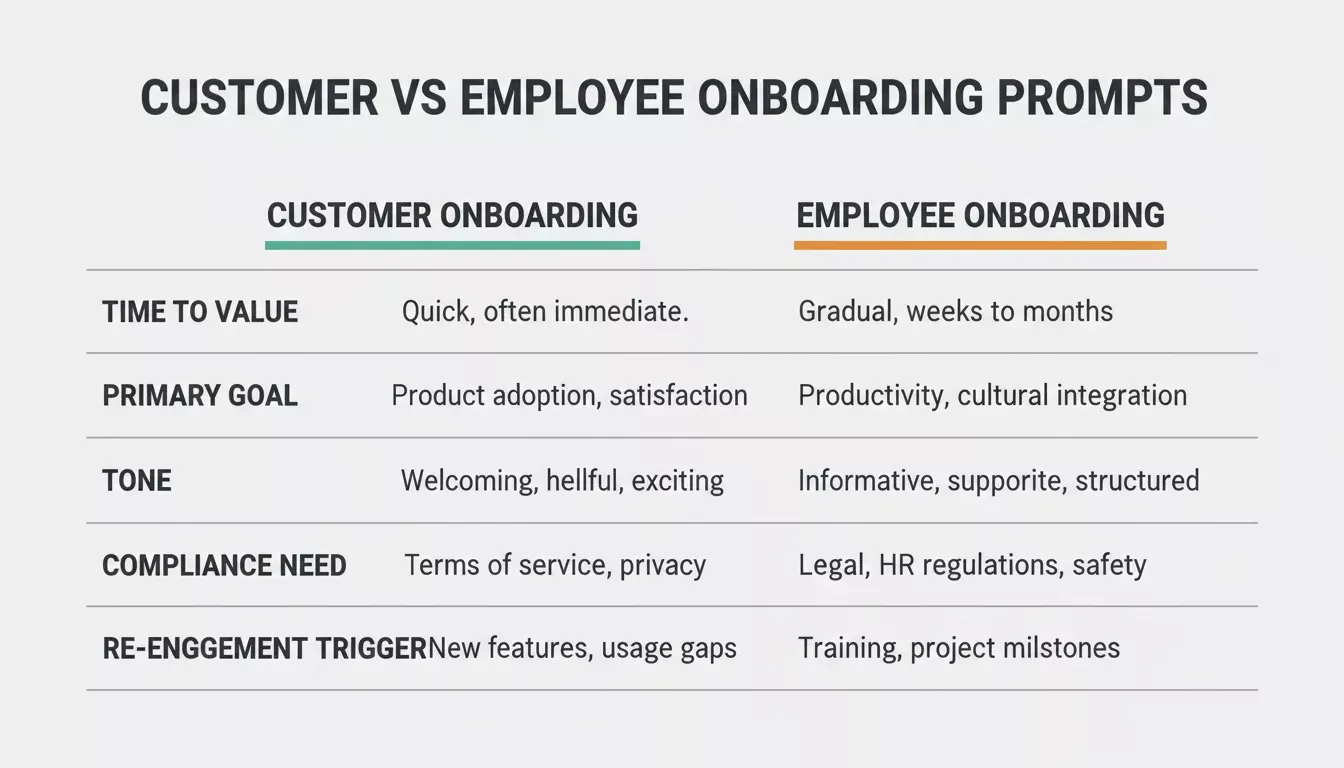 CUSTOMER VS EMPLOYEE ONBOARDING PROMPTS

| | CUSTOMER ONBOARDING | EMPLOYEE ONBOARDING |
|---|---|---|
| TIME TO VALUE | Quick, often immediate. | Gradual, weeks to months |
| PRIMARY GOAL | Product adoption, satisfaction | Productivity, cultural integration |
| TONE | Welcoming, hellful, exciting | Informative, supporite, structured |
| COMPLIANCE NEED | Terms of service, privacy | Legal, HR regulations, safety |
| RE-ENGGEMENT TRIGGER | New features, usage gaps | Training, project milstones |